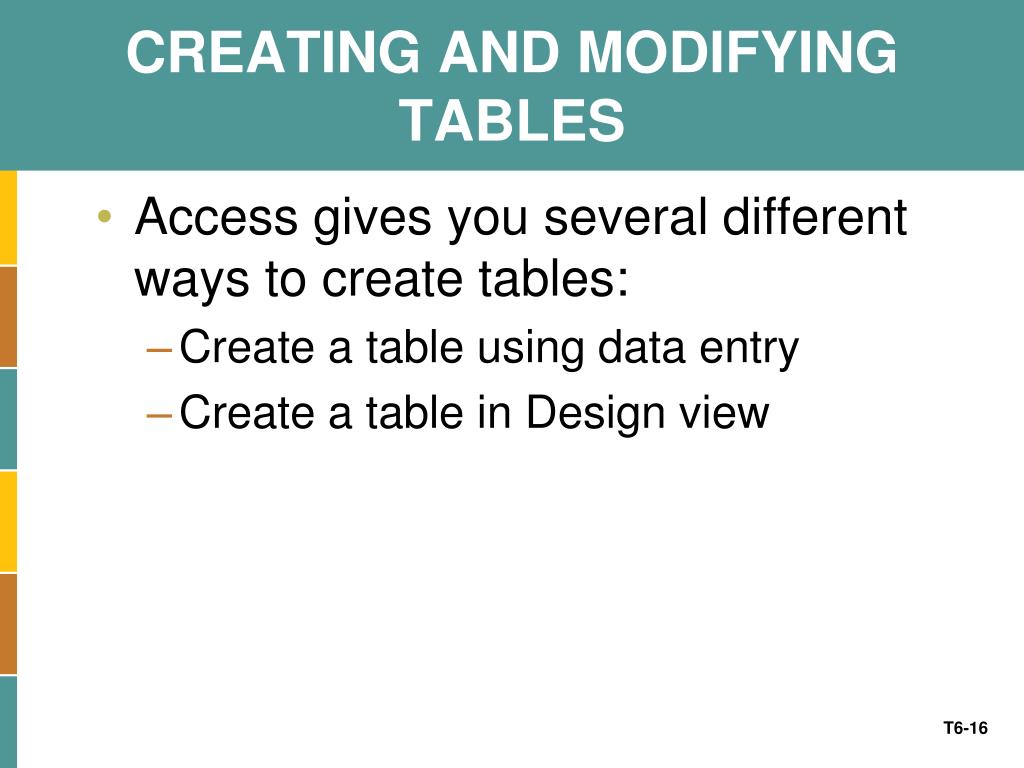 CREATING AND MODIFYING TABLES

• Access gives you several different ways to create tables:
– Create a table using data entry
– Create a table in Design view

T6-16